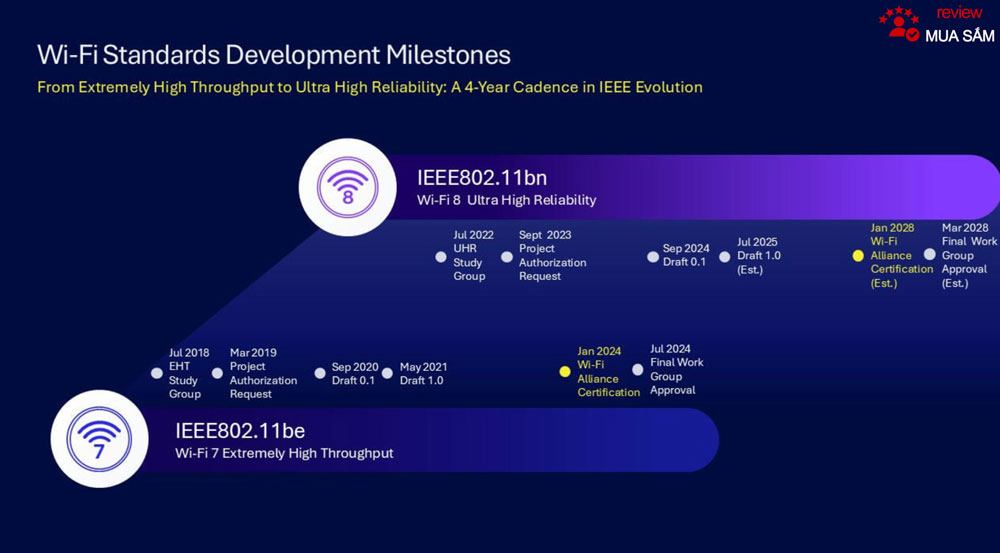 review
MUA SẮM

Wi-Fi Standards Development Milestones

From Extremely High Throughput to Ultra High Reliability: A 4-Year Cadence in IEEE Evolution

8

IEEE802.11bn
Wi-Fi 8 Ultra High Reliability

Jul 2022 UHR Study Group

Sept 2023 Project Authorization Request

Sep 2024 Draft 0.1

Jul 2025 Draft 1.0 (Est.)

Jan 2028 Wi-Fi Alliance Certification (Est.)

Mar 2028 Final Work Group Approval (Est.)

Jul 2018 EHT Study Group

Mar 2019 Project Authorization Request

Sep 2020 Draft 0.1

May 2021 Draft 1.0

Jan 2024 Wi-Fi Alliance Certification

Jul 2024 Final Work Group Approval

7

IEEE802.11be
Wi-Fi 7 Extremely High Throughput